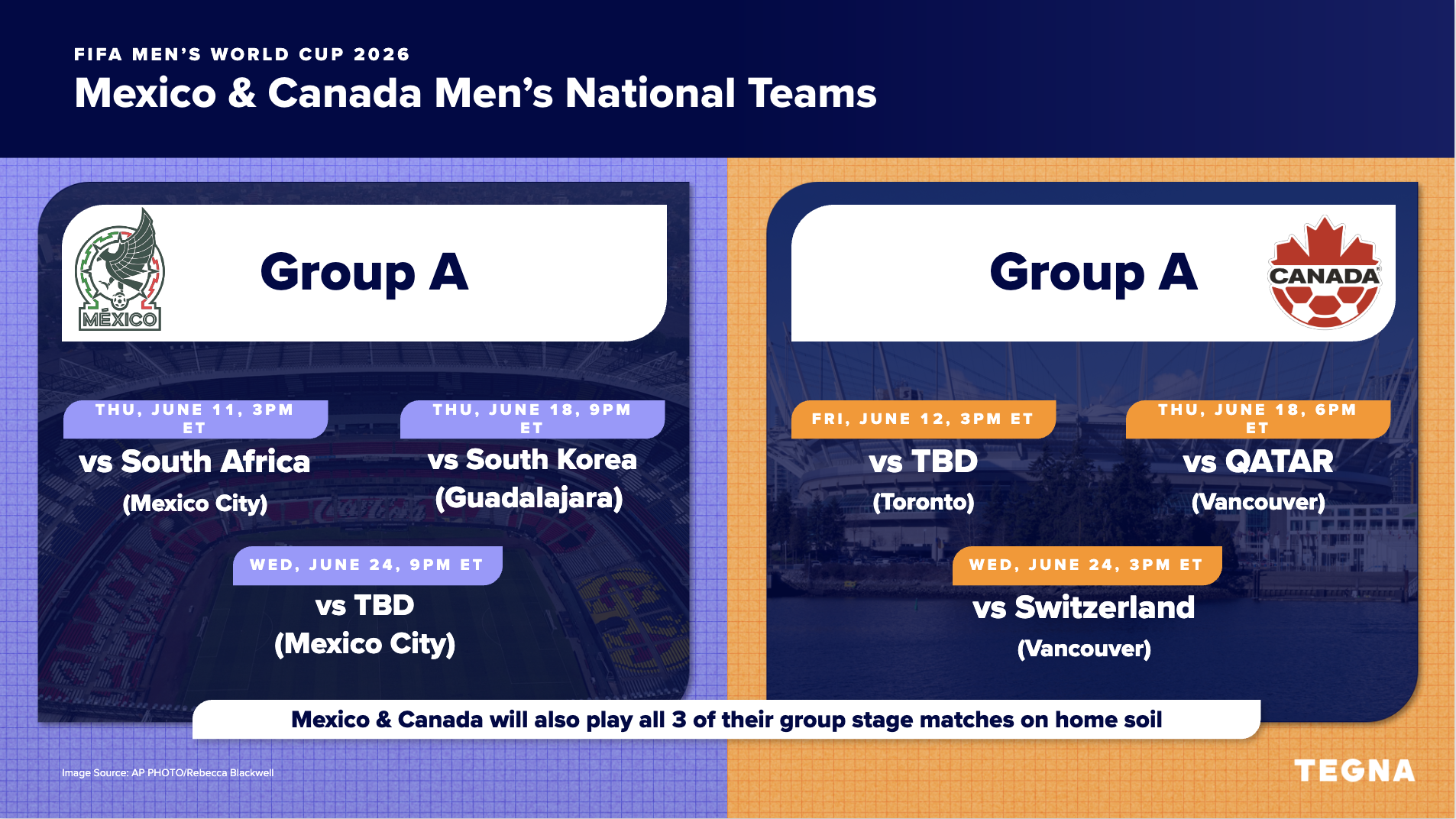 FIFA MEN'S WORLD CUP 2026

Mexico & Canada Men's National Teams

MÉXICO

Group A

THU, JUNE 11, 3PM ET
vs South Africa
(Mexico City)

THU, JUNE 18, 9PM ET
vs South Korea
(Guadalajara)

WED, JUNE 24, 9PM ET
vs TBD
(Mexico City)

Group A

CANADA

FRI, JUNE 12, 3PM ET
vs TBD
(Toronto)

THU, JUNE 18, 6PM ET
vs QATAR
(Vancouver)

WED, JUNE 24, 3PM ET
vs Switzerland
(Vancouver)

Mexico & Canada will also play all 3 of their group stage matches on home soil

Image Source: AP PHOTO/Rebecca Blackwell

TEGNA